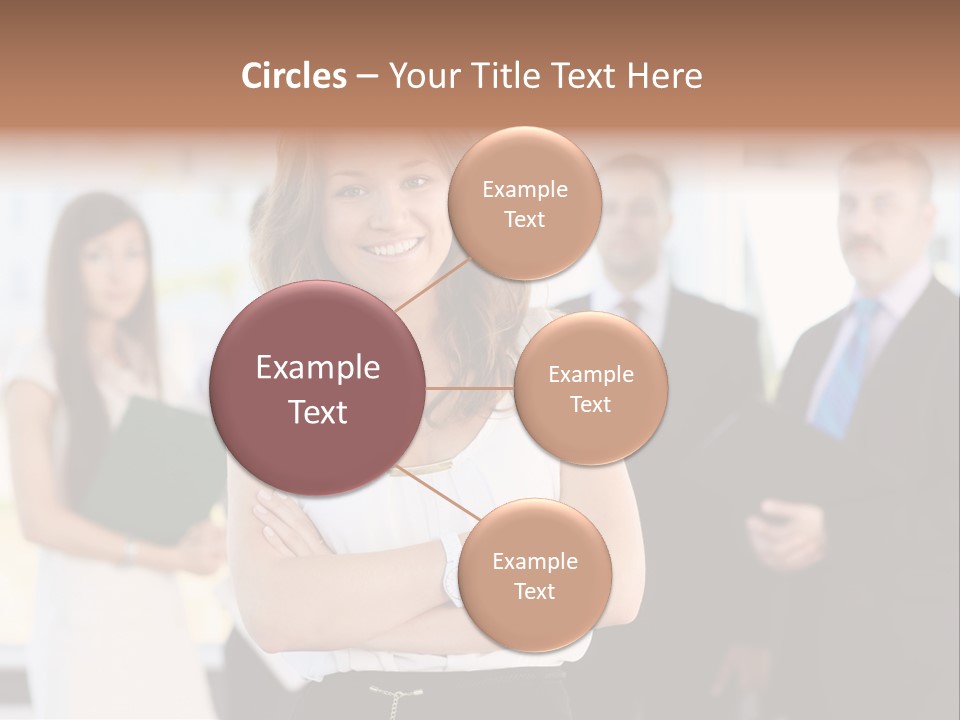 Circles – Your Title Text Here

Example Text

Example Text

Example Text

Example Text